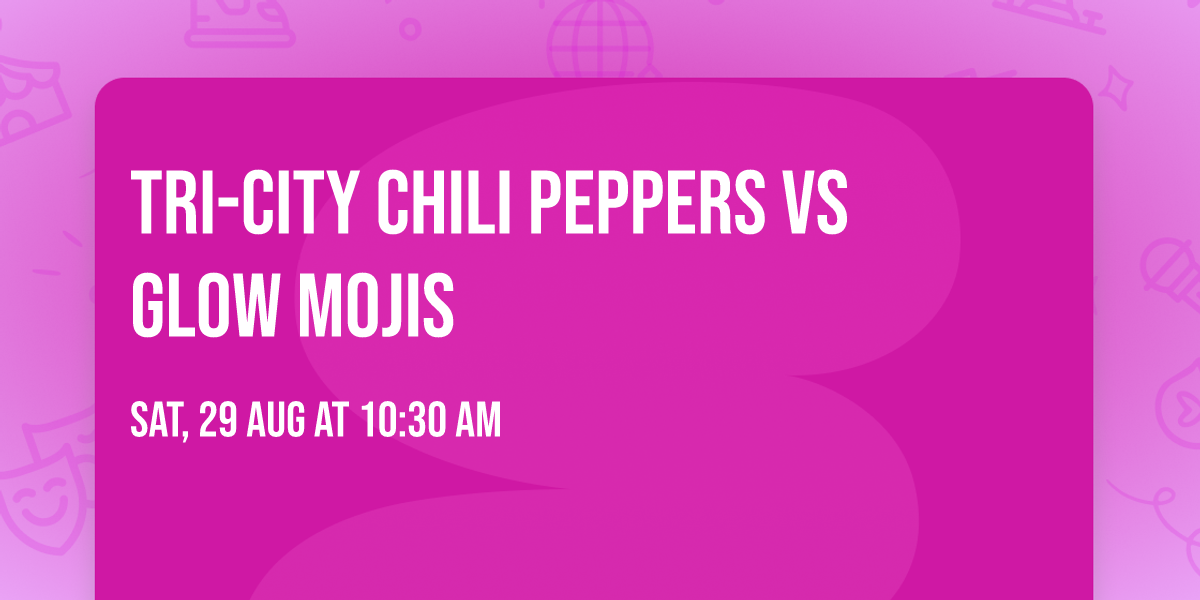 TRI-CITY CHILI PEPPERS VS GLOW MOJIS

SAT, 29 AUG AT 10:30 AM